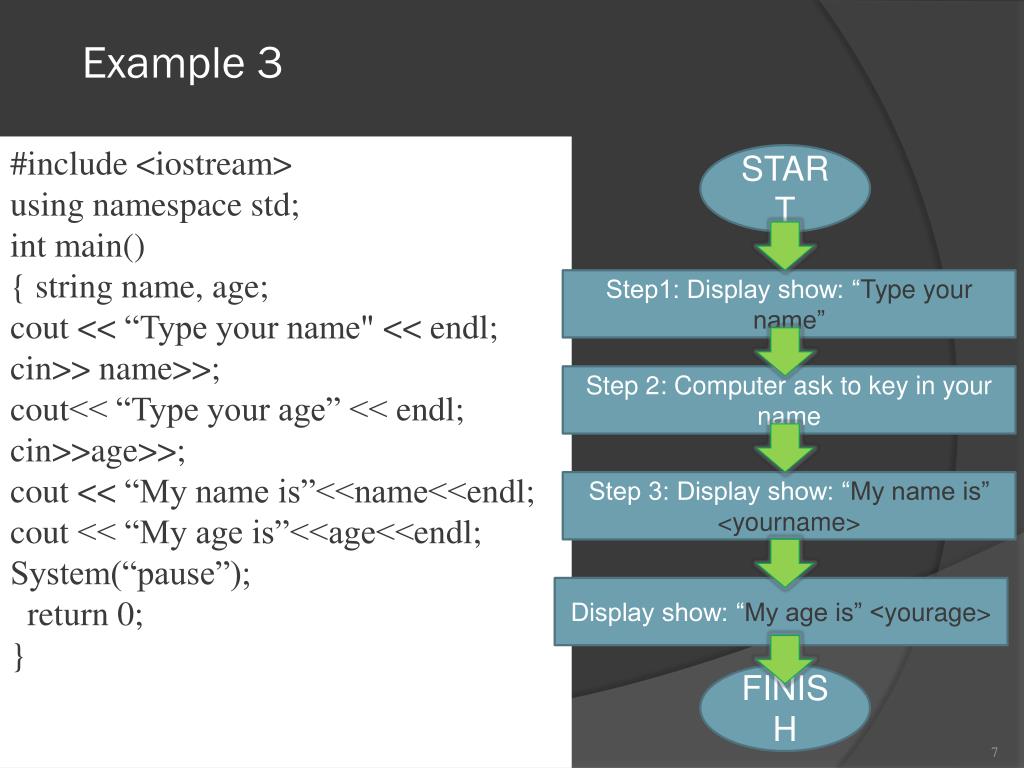 Example 3

#include <iostream>
using namespace std;
int main()
{ string name, age;
cout << “Type your name" << endl;
cin>> name>>;
cout<< “Type your age” << endl;
cin>>age>>;
cout << “My name is”<<name<<endl;
cout << “My age is”<<age<<endl;
System(“pause”);
return 0;
}

START

Step1: Display show: “Type your name”

Step 2: Computer ask to key in your name

Step 3: Display show: “My name is” <yourname>

Display show: “My age is” <yourage>

FINISH

7